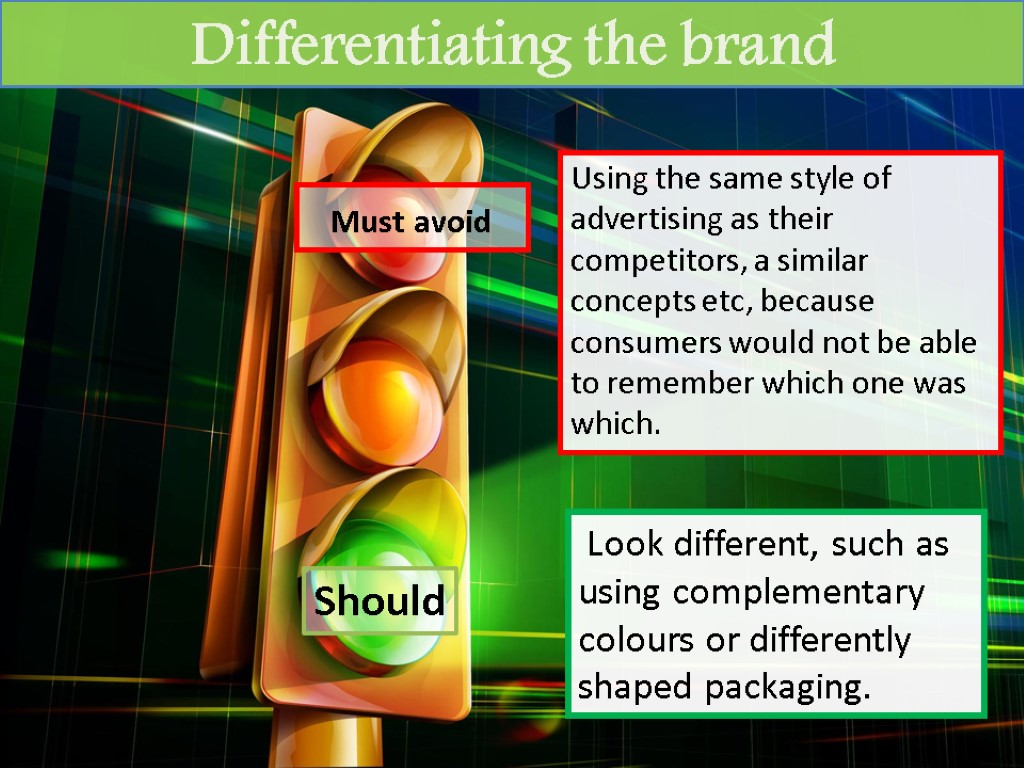 Differentiating the brand

Must avoid

Using the same style of advertising as their competitors, a similar concepts etc, because consumers would not be able to remember which one was which.

Should

Look different, such as using complementary colours or differently shaped packaging.